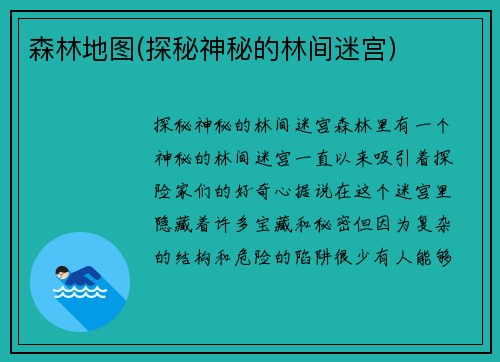 森林地图(探秘神秘的林间迷宫)

探秘神秘的林间迷宫森林里有一个神秘的林间迷宫一直以来吸引着探险家们的好奇心据说在这个迷宫里隐藏着许多宝藏和秘密但因为复杂的结构和危险的陷阱很少有人能够